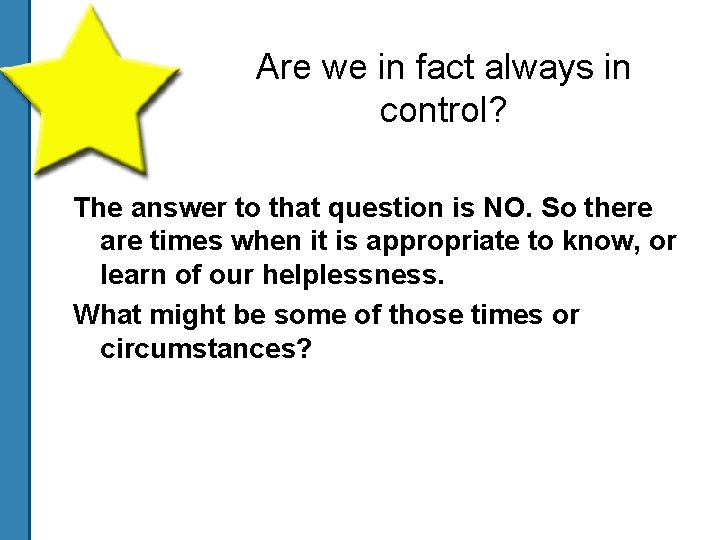 Are we in fact always in control?

The answer to that question is NO. So there are times when it is appropriate to know, or learn of our helplessness.

What might be some of those times or circumstances?